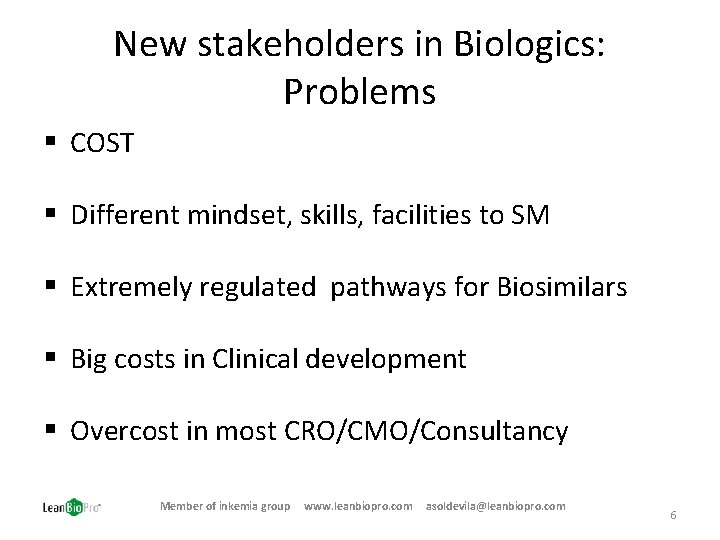 New stakeholders in Biologics: Problems

▪ COST

▪ Different mindset, skills, facilities to SM

▪ Extremely regulated pathways for Biosimilars

▪ Big costs in Clinical development

▪ Overcost in most CRO/CMO/Consultancy

LeanBioPro

Member of inkemia group www.leanbiopro.com asoldevila@leanbiopro.com

6